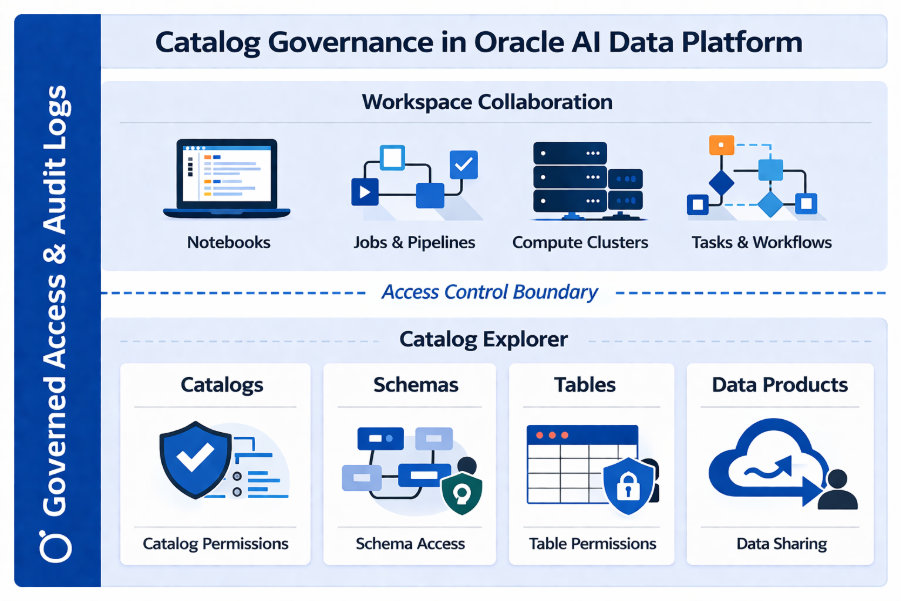 Governed Access & Audit Logs

Catalog Governance in Oracle AI Data Platform

Workspace Collaboration

Notebooks

Jobs & Pipelines

Compute Clusters

Tasks & Workflows

Access Control Boundary

Catalog Explorer

Catalogs

Catalog Permissions

Schemas

Schema Access

Tables

Table Permissions

Data Products

Data Sharing